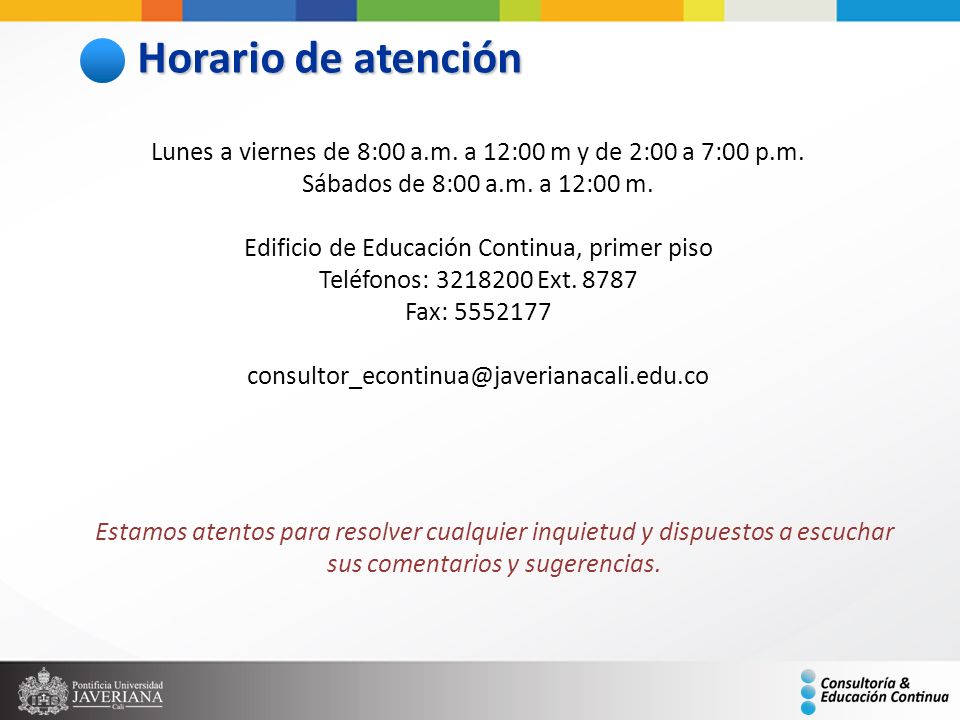 Horario de atención

Lunes a viernes de 8:00 a.m. a 12:00 m y de 2:00 a 7:00 p.m.
Sábados de 8:00 a.m. a 12:00 m.

Edificio de Educación Continua, primer piso
Teléfonos: 3218200 Ext. 8787
Fax: 5552177

consultor_econtinua@javerianacali.edu.co

Estamos atentos para resolver cualquier inquietud y dispuestos a escuchar sus comentarios y sugerencias.

Pontificia Universidad JAVERIANA Cali

Consultoría & Educación Continua